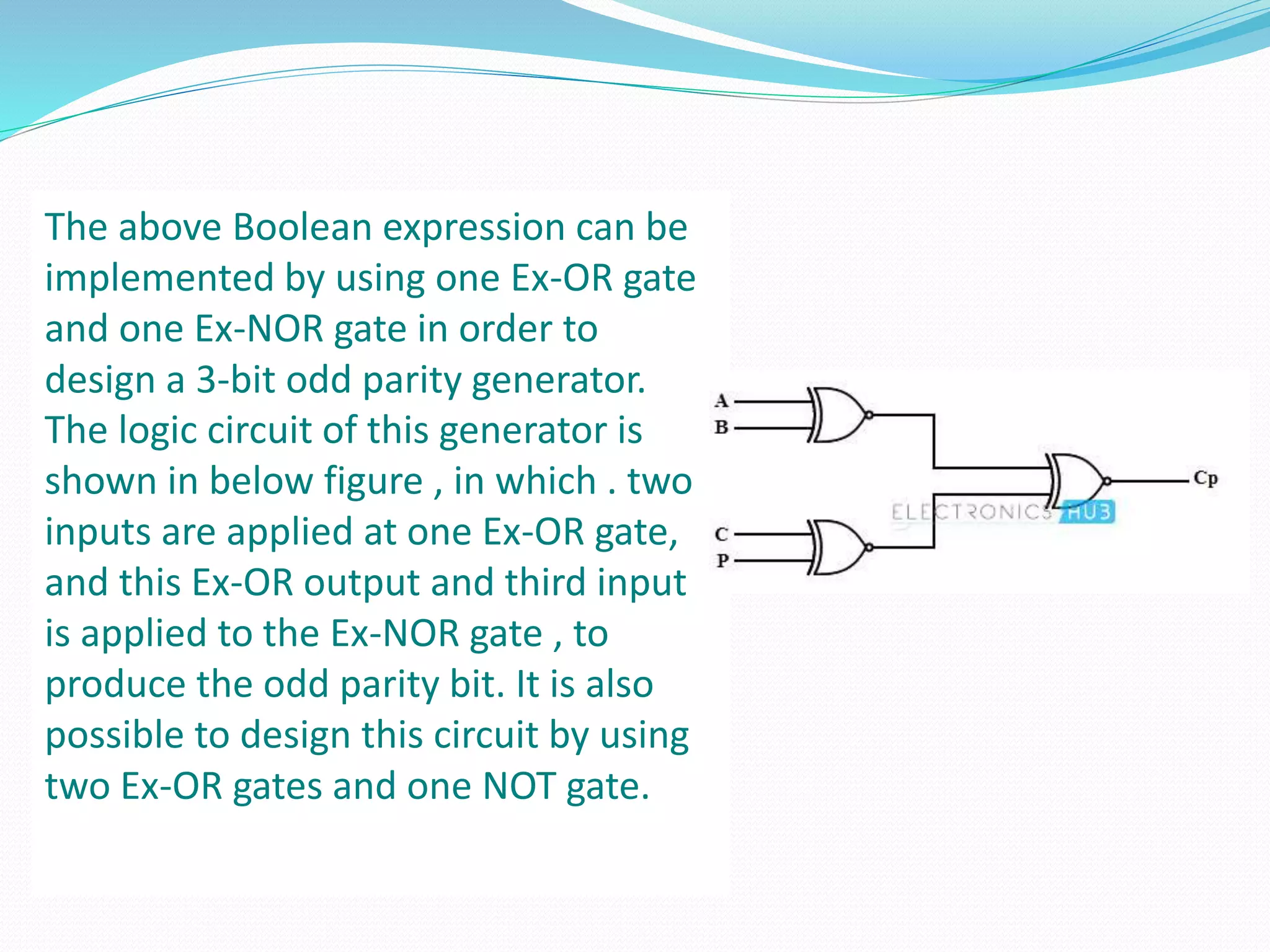 The above Boolean expression can be implemented by using one Ex-OR gate and one Ex-NOR gate in order to design a 3-bit odd parity generator. The logic circuit of this generator is shown in below figure , in which . two inputs are applied at one Ex-OR gate, and this Ex-OR output and third input is applied to the Ex-NOR gate , to produce the odd parity bit. It is also possible to design this circuit by using two Ex-OR gates and one NOT gate.

A
B
C
P
Cp
ELECTRONICS HUB